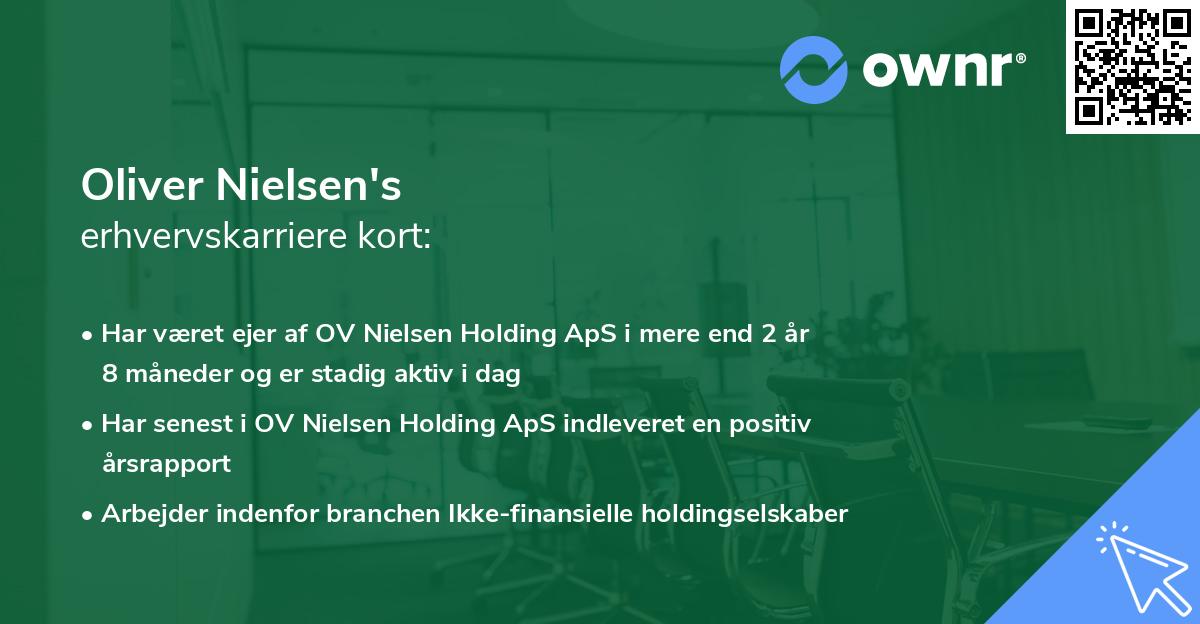 ownr®

Oliver Nielsen's
erhvervskarriere kort:

• Har været ejer af OV Nielsen Holding ApS i mere end 2 år 8 måneder og er stadig aktiv i dag

• Har senest i OV Nielsen Holding ApS indleveret en positiv årsrapport

• Arbejder indenfor branchen Ikke-finansielle holdingselskaber